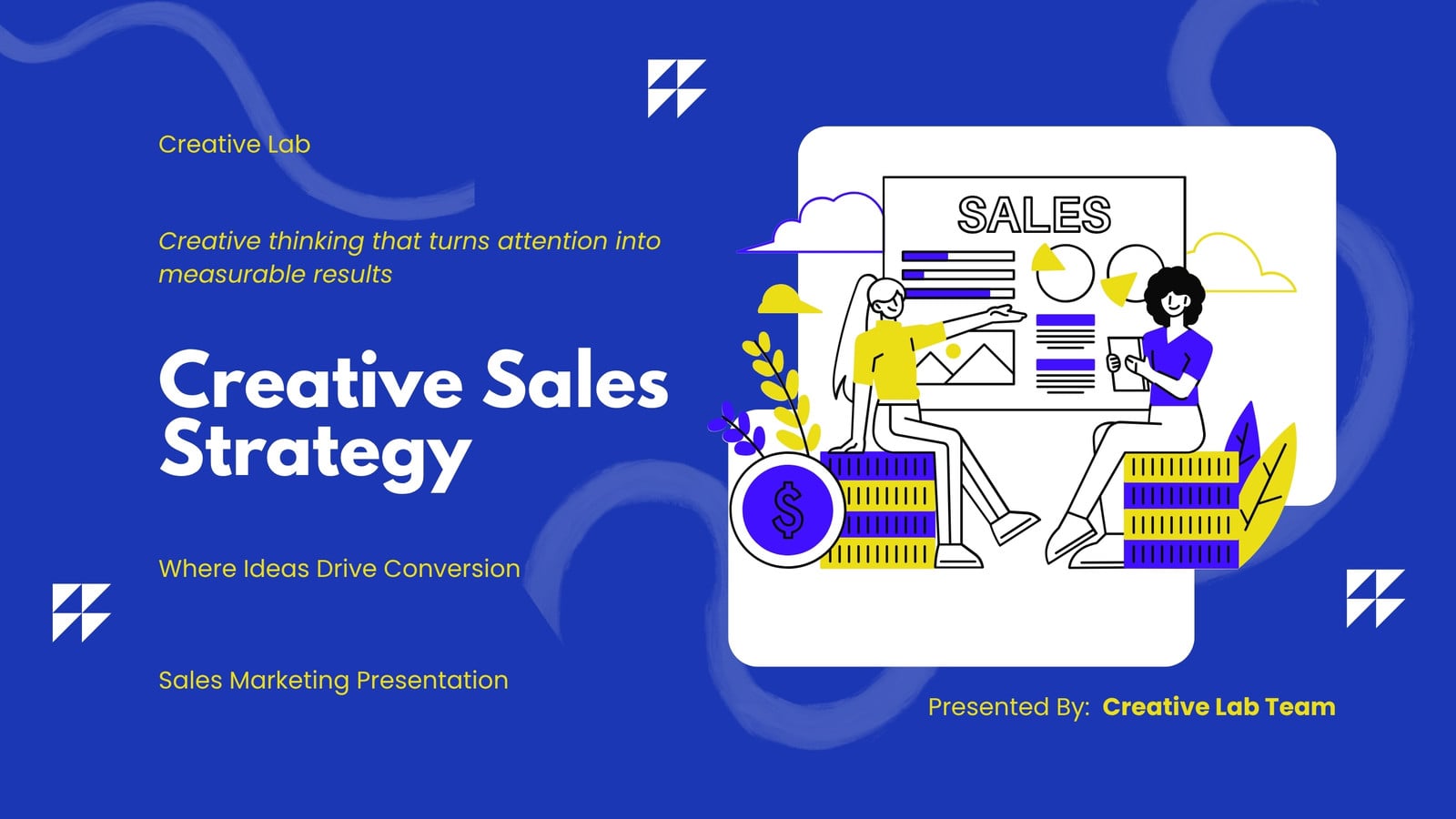 Creative Lab

Creative thinking that turns attention into measurable results

Creative Sales Strategy

Where Ideas Drive Conversion

Sales Marketing Presentation

SALES

$

Presented By: Creative Lab Team